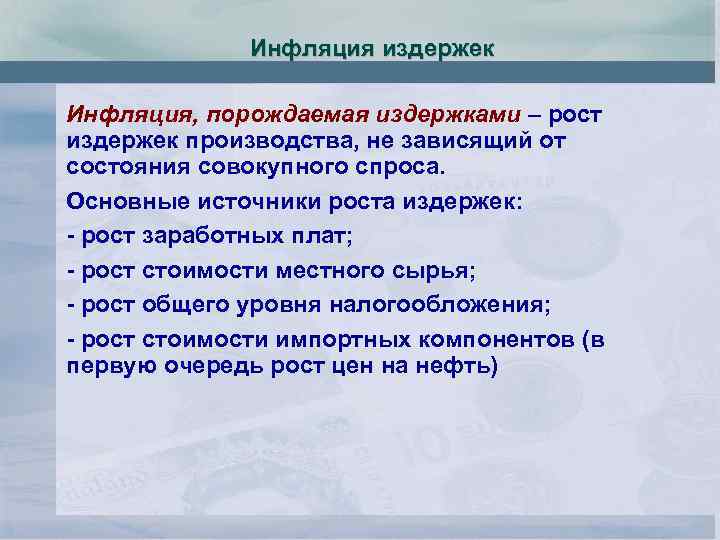 Инфляция издержек

Инфляция, порождаемая издержками – рост издержек производства, не зависящий от состояния совокупного спроса.

Основные источники роста издержек:

- рост заработных плат;

- рост стоимости местного сырья;

- рост общего уровня налогообложения;

- рост стоимости импортных компонентов (в первую очередь рост цен на нефть)